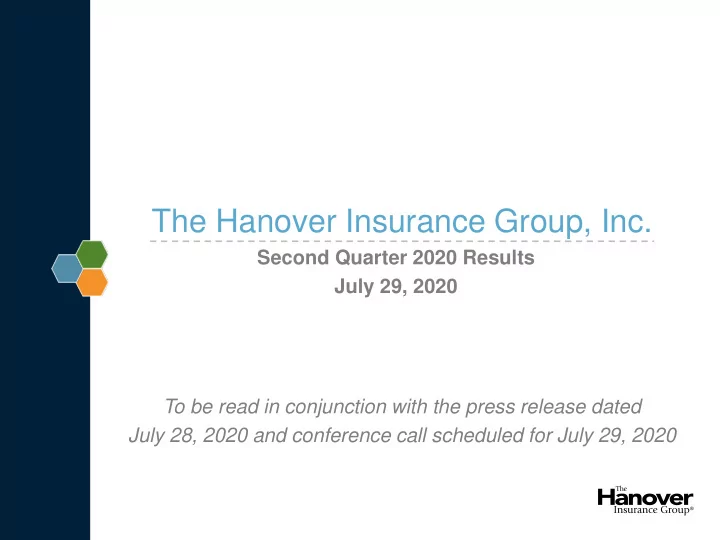 The Hanover Insurance Group, Inc.

Second Quarter 2020 Results
July 29, 2020

To be read in conjunction with the press release dated July 28, 2020 and conference call scheduled for July 29, 2020

The Hanover Insurance Group®